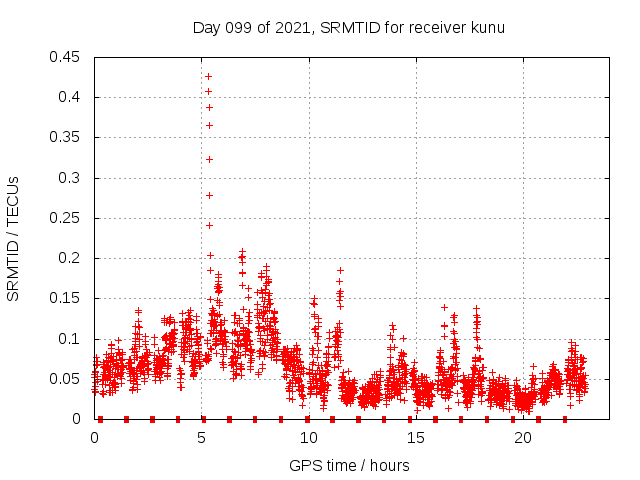 Day 099 of 2021, SRMTID for receiver kunu

SRMTID / TECUs

0.45
0.4
0.35
0.3
0.25
0.2
0.15
0.1
0.05
0

0
5
10
15
20

GPS time / hours